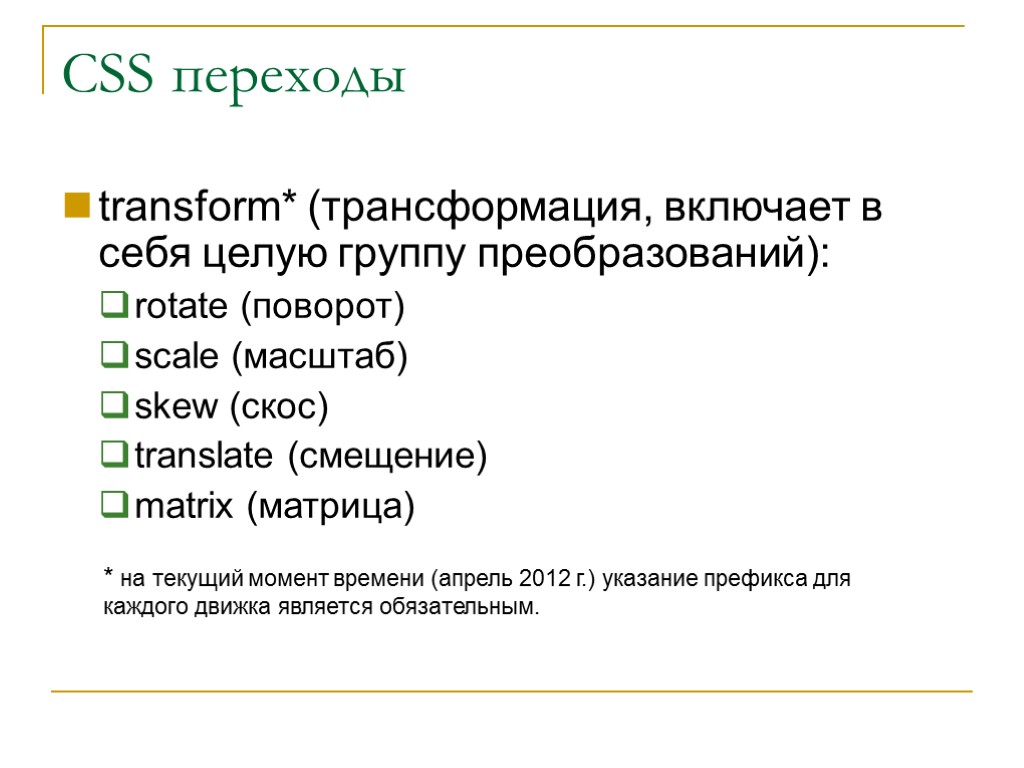 CSS переходы

transform* (трансформация, включает в себя целую группу преобразований):

rotate (поворот)

scale (масштаб)

skew (скос)

translate (смещение)

matrix (матрица)

* на текущий момент времени (апрель 2012 г.) указание префикса для каждого движка является обязательным.